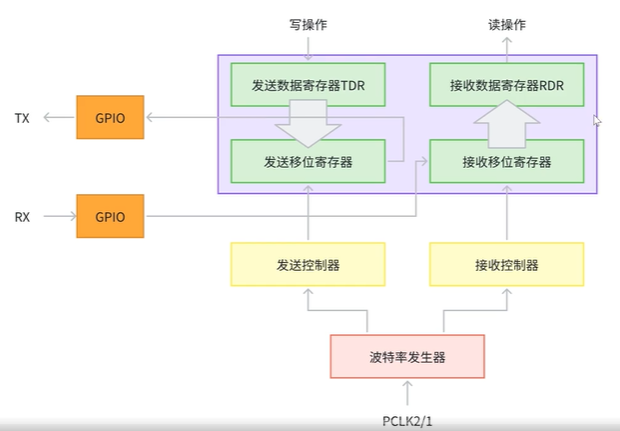 写操作

读操作

发送数据寄存器TDR

接收数据寄存器RDR

TX

GPIO

发送移位寄存器

接收移位寄存器

RX

GPIO

发送控制器

接收控制器

波特率发生器

PCLK2/1